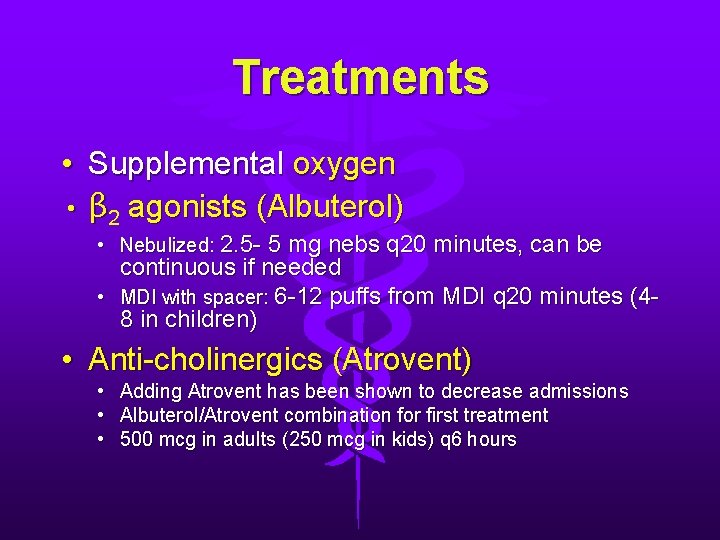 Treatments

• Supplemental oxygen
• $\beta_2$ agonists (Albuterol)
  • Nebulized: 2.5- 5 mg nebs q20 minutes, can be continuous if needed
  • MDI with spacer: 6-12 puffs from MDI q20 minutes (4-8 in children)
• Anti-cholinergics (Atrovent)
  • Adding Atrovent has been shown to decrease admissions
  • Albuterol/Atrovent combination for first treatment
  • 500 mcg in adults (250 mcg in kids) q6 hours